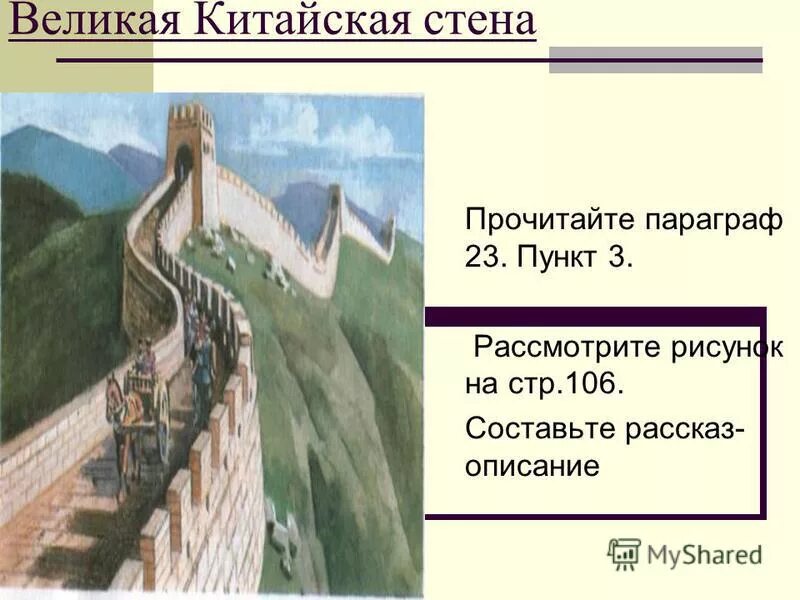 Великая Китайская стена

Прочитайте параграф 23. Пункт 3.

Рассмотрите рисунок на стр.106.

Составьте рассказ-описание

MyShared